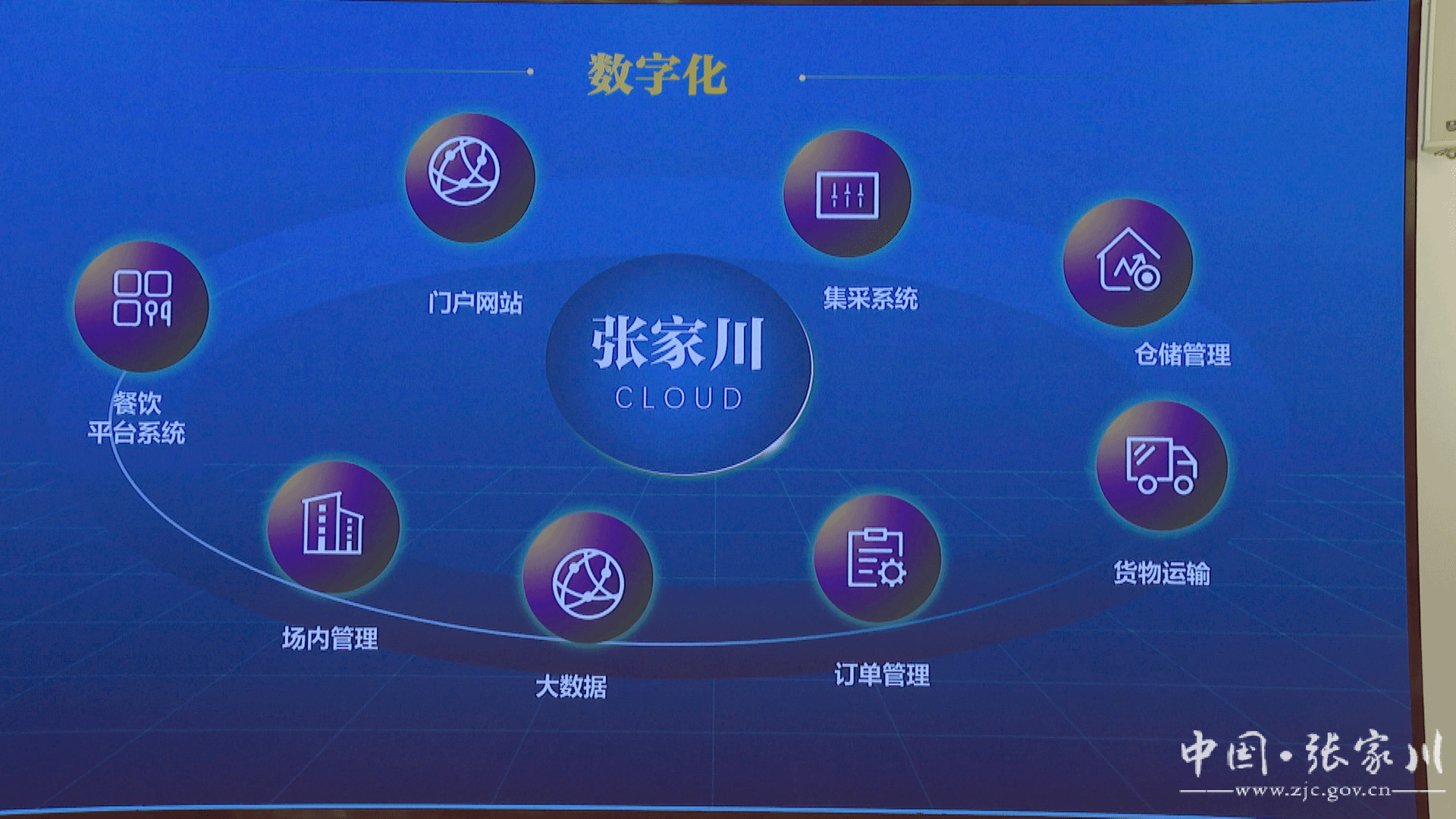 数字化

门户网站

集采系统

仓储管理

餐饮
平台系统

张家川
CLOUD

货物运输

场内管理

大数据

订单管理

中国·张家川
www.zjc.gov.cn